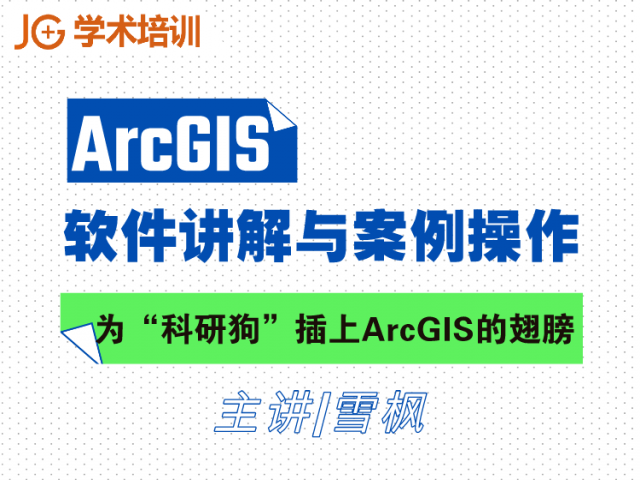 JG 学术培训

ArcGIS

软件讲解与案例操作

为“科研狗”插上ArcGIS的翅膀

主讲|雪枫